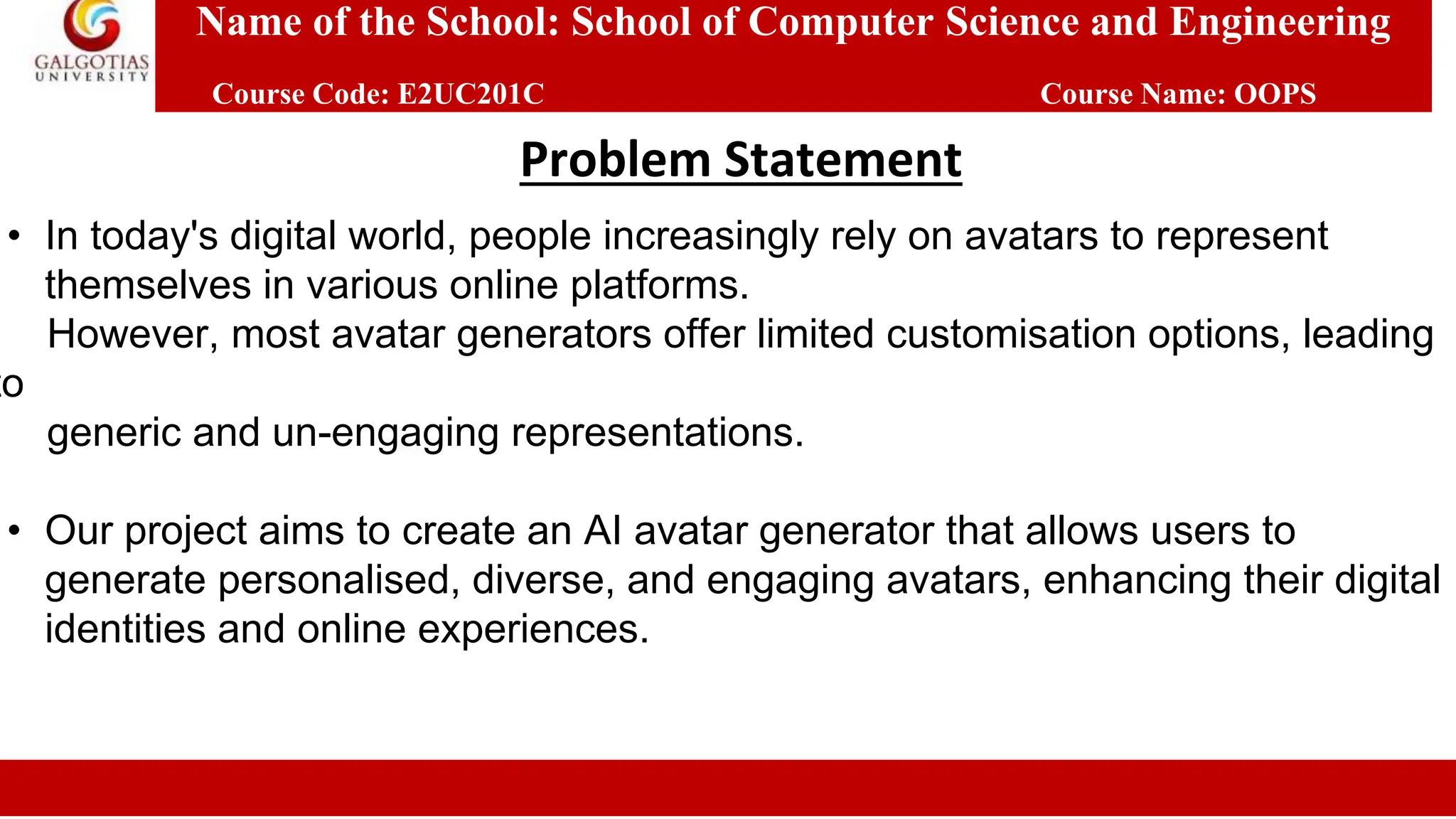 GALGOTIAS UNIVERSITY

Name of the School: School of Computer Science and Engineering

Course Code: E2UC201C

Course Name: OOPS

Problem Statement

• In today's digital world, people increasingly rely on avatars to represent themselves in various online platforms.
However, most avatar generators offer limited customisation options, leading to
generic and un-engaging representations.

• Our project aims to create an AI avatar generator that allows users to generate personalised, diverse, and engaging avatars, enhancing their digital identities and online experiences.